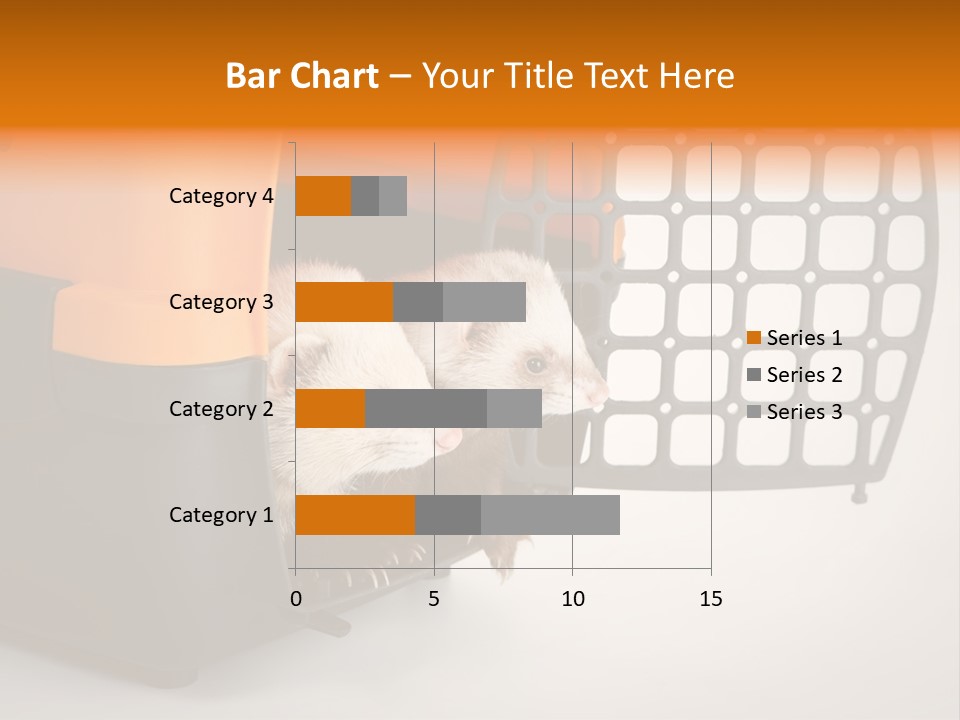 Bar Chart – Your Title Text Here

Category 4
Category 3
Category 2
Category 1

0
5
10
15

Series 1
Series 2
Series 3